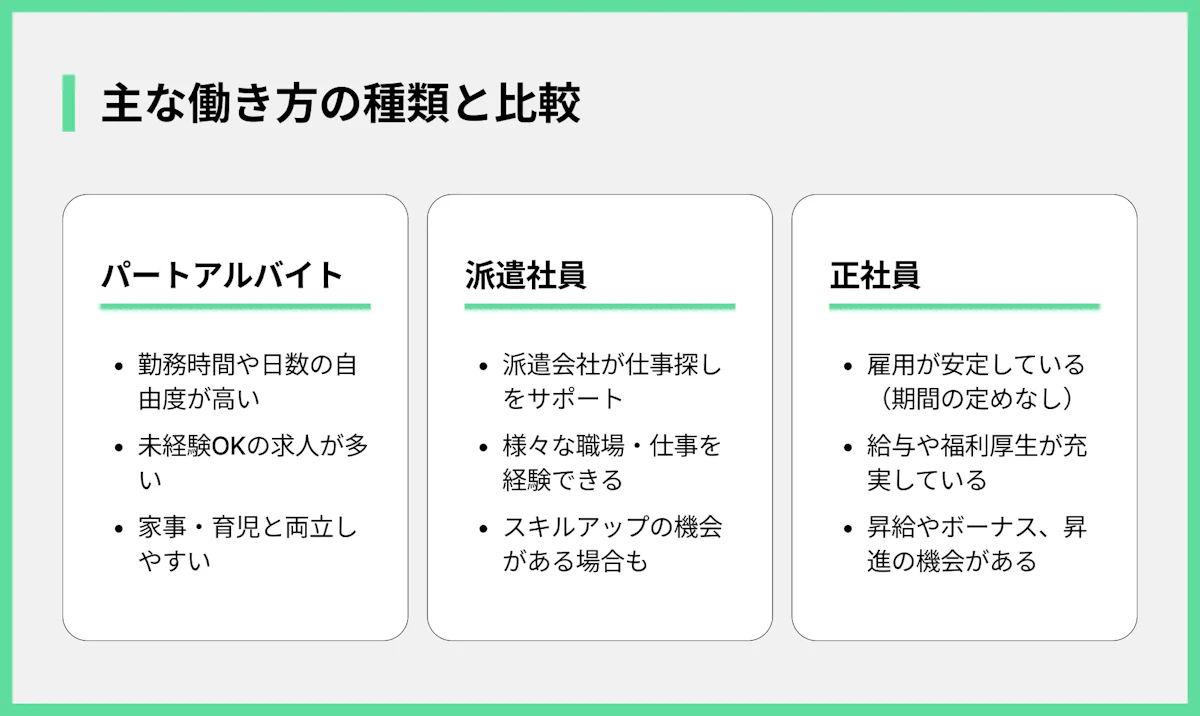 主な働き方の種類と比較

パートアルバイト

- 勤務時間や日数の自由度が高い
- 未経験OKの求人が多い
- 家事・育児と両立しやすい

派遣社員

- 派遣会社が仕事探しをサポート
- 様々な職場・仕事を経験できる
- スキルアップの機会がある場合も

正社員

- 雇用が安定している（期間の定めなし）
- 給与や福利厚生が充実している
- 昇給やボーナス、昇進の機会がある